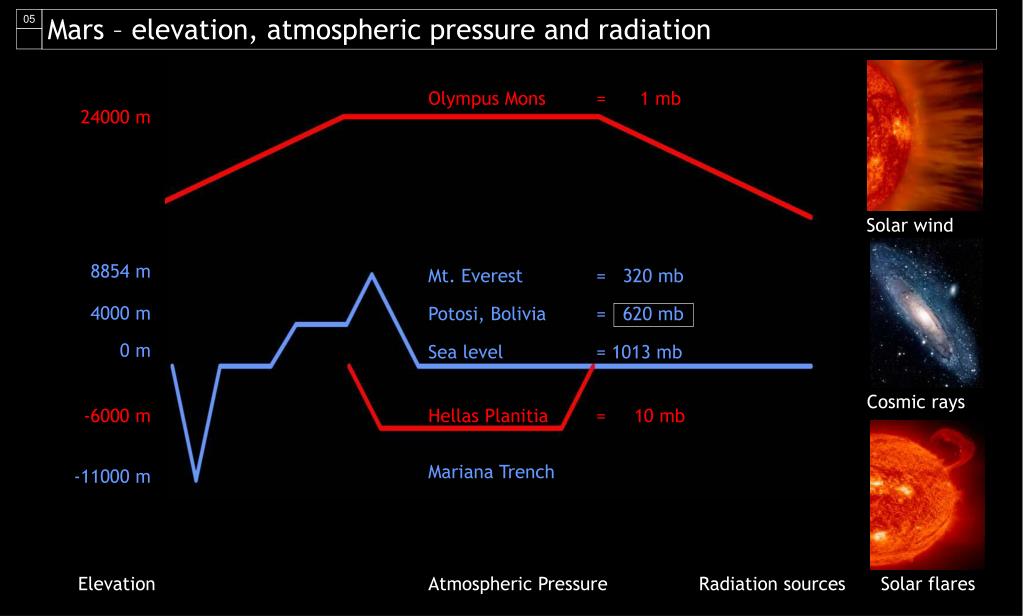 05 Mars – elevation, atmospheric pressure and radiation

24000 m

Olympus Mons = 1 mb

Solar wind

8854 m

Mt. Everest = 320 mb

4000 m

Potosi, Bolivia = 620 mb

0 m

Sea level = 1013 mb

Cosmic rays

-6000 m

Hellas Planitia = 10 mb

-11000 m

Mariana Trench

Elevation

Atmospheric Pressure

Radiation sources

Solar flares